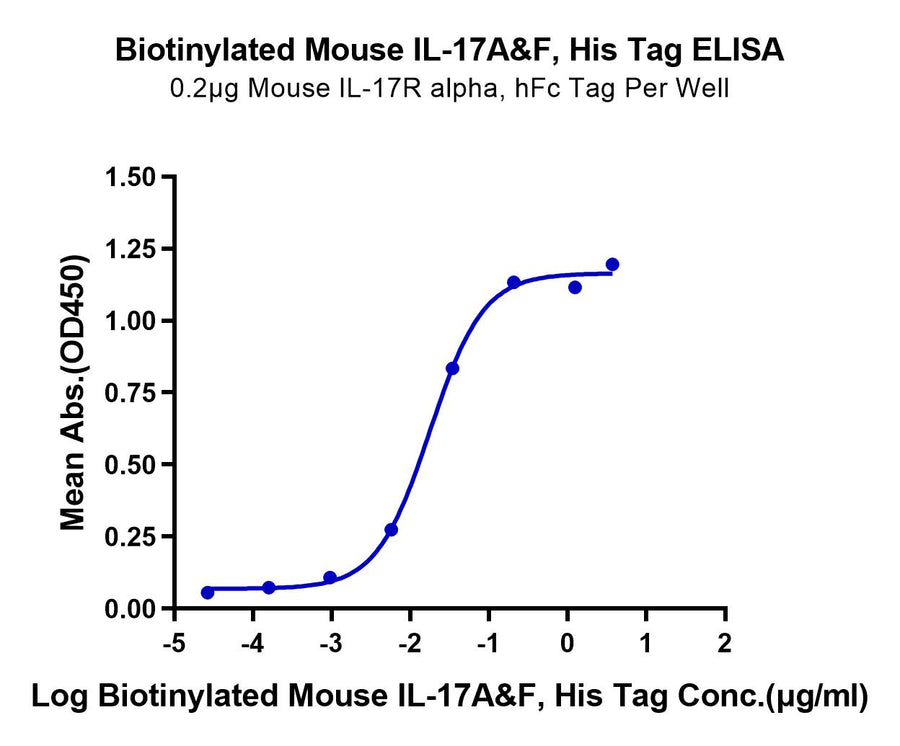 Biotinylated Mouse IL-17A&F, His Tag ELISA
0.2μg Mouse IL-17R alpha, hFc Tag Per Well

Mean Abs.(OD450)

1.50
1.25
1.00
0.75
0.50
0.25
0.00

-5
-4
-3
-2
-1
0
1
2

Log Biotinylated Mouse IL-17A&F, His Tag Conc.(μg/ml)